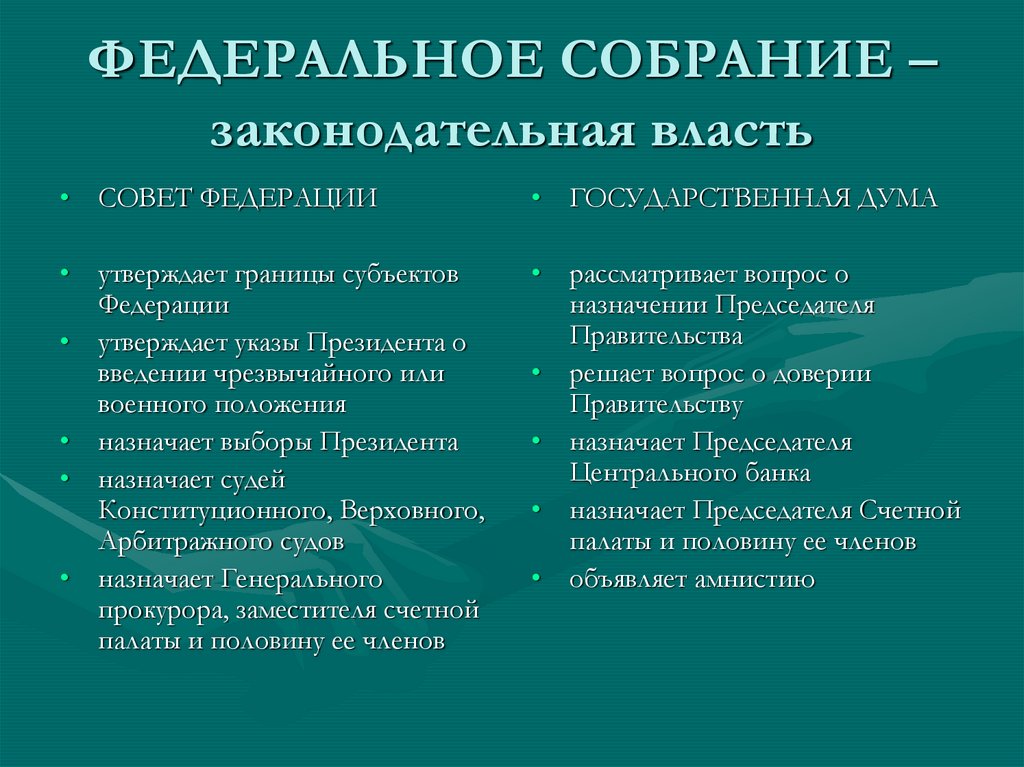 ФЕДЕРАЛЬНОЕ СОБРАНИЕ – законодательная власть

• СОВЕТ ФЕДЕРАЦИИ

• утверждает границы субъектов Федерации
• утверждает указы Президента о введении чрезвычайного или военного положения
• назначает выборы Президента
• назначает судей Конституционного, Верховного, Арбитражного судов
• назначает Генерального прокурора, заместителя счетной палаты и половину ее членов

• ГОСУДАРСТВЕННАЯ ДУМА

• рассматривает вопрос о назначении Председателя Правительства
• решает вопрос о доверии Правительству
• назначает Председателя Центрального банка
• назначает Председателя Счетной палаты и половину ее членов
• объявляет амнистию